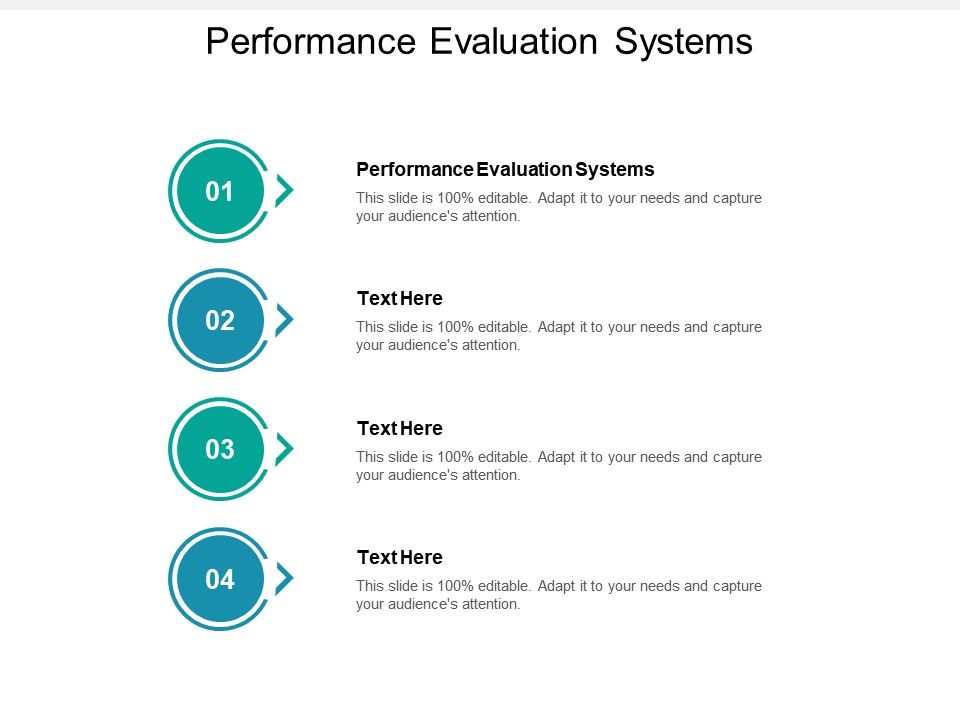 Performance Evaluation Systems

01

Performance Evaluation Systems

This slide is 100% editable. Adapt it to your needs and capture your audience's attention.

02

Text Here

This slide is 100% editable. Adapt it to your needs and capture your audience's attention.

03

Text Here

This slide is 100% editable. Adapt it to your needs and capture your audience's attention.

04

Text Here

This slide is 100% editable. Adapt it to your needs and capture your audience's attention.